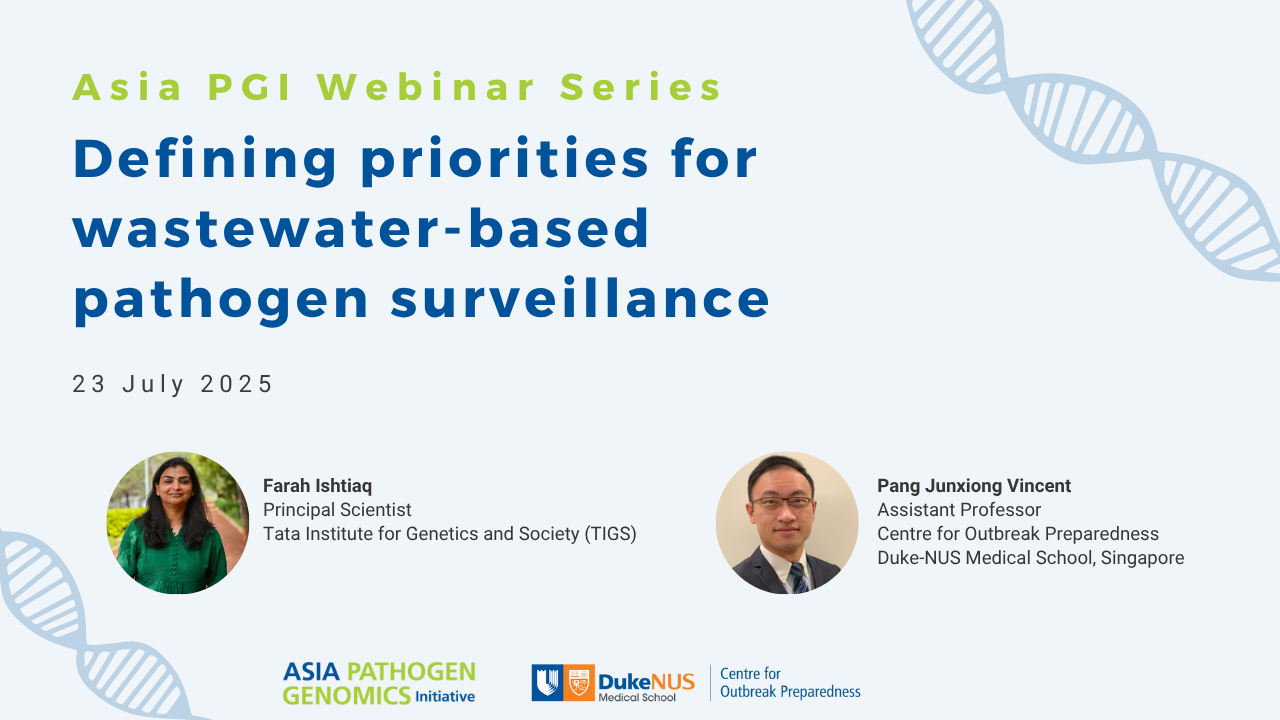 Asia PGI Webinar Series

Defining priorities for wastewater-based pathogen surveillance

23 July 2025

Farah Ishtiaq
Principal Scientist
Tata Institute for Genetics and Society (TIGS)

Pang Junxiong Vincent
Assistant Professor
Centre for Outbreak Preparedness
Duke-NUS Medical School, Singapore

ASIA PATHOGEN GENOMICS Initiative

DukeNUS Medical School

Centre for Outbreak Preparedness